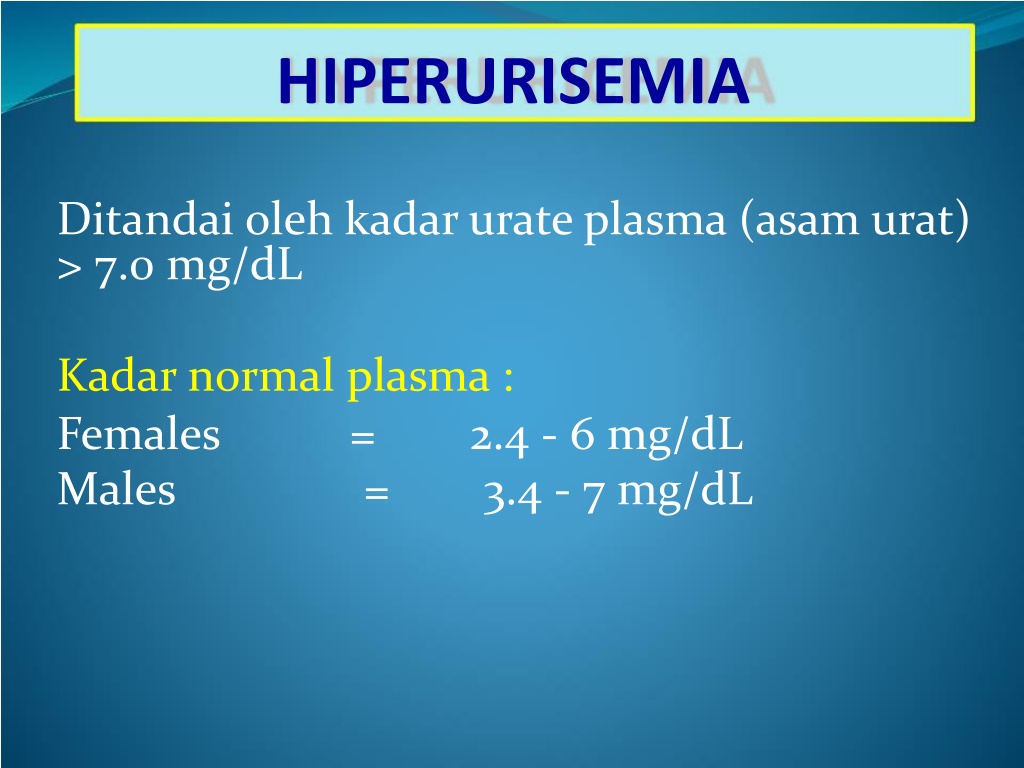 HIPERURISEMIA

Ditandai oleh kadar urate plasma (asam urat) > 7.0 mg/dL

Kadar normal plasma :
Females = 2.4 - 6 mg/dL
Males = 3.4 - 7 mg/dL